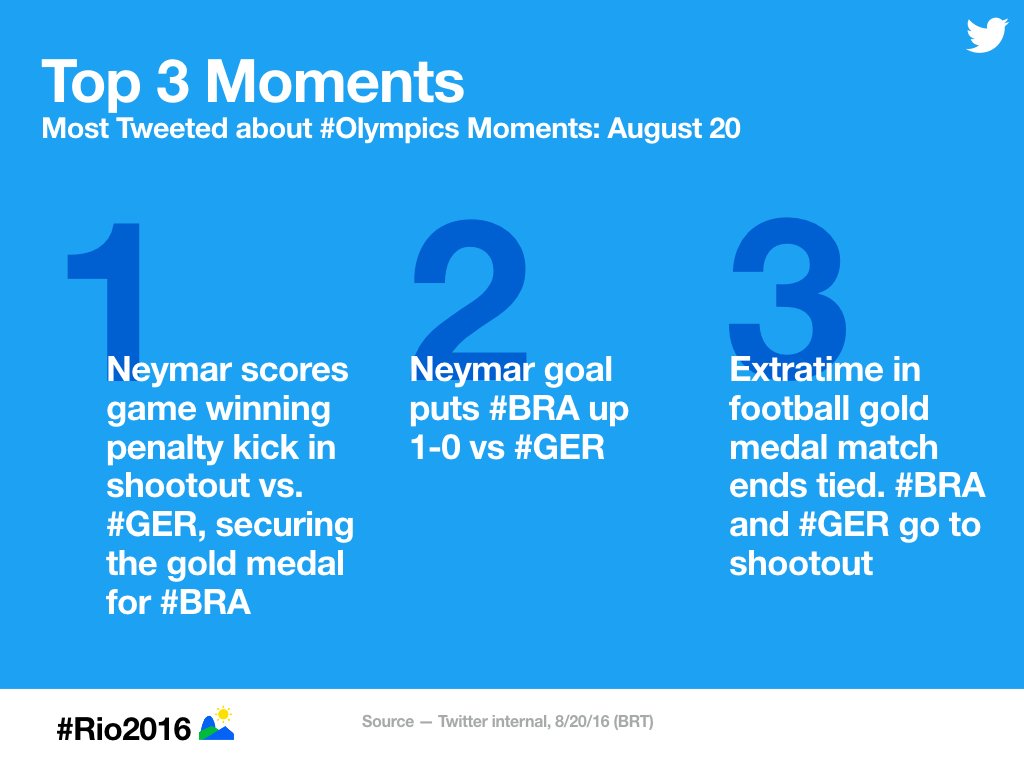 Top 3 Moments
Most Tweeted about #Olympics Moments: August 20

1
Neymar scores game winning penalty kick in shootout vs. #GER, securing the gold medal for #BRA

2
Neymar goal puts #BRA up 1-0 vs #GER

3
Extratime in football gold medal match ends tied. #BRA and #GER go to shootout

#Rio2016

Source — Twitter internal, 8/20/16 (BRT)